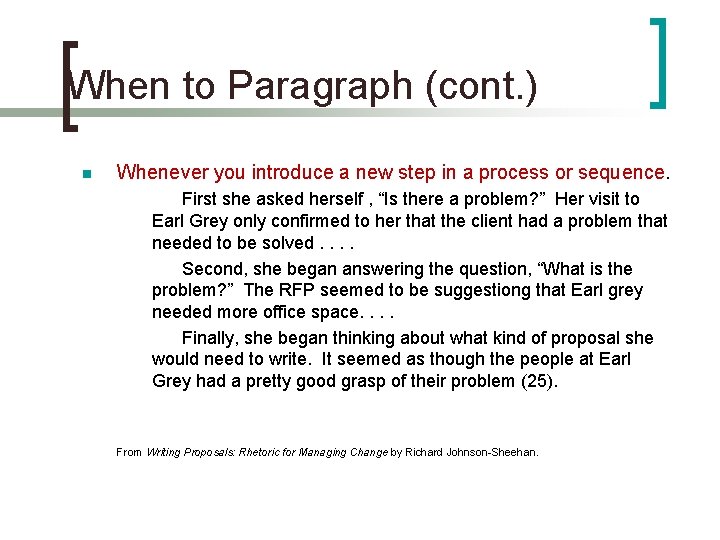 When to Paragraph (cont.)

Whenever you introduce a new step in a process or sequence.

First she asked herself , “Is there a problem?” Her visit to Earl Grey only confirmed to her that the client had a problem that needed to be solved . . . .

Second, she began answering the question, “What is the problem?” The RFP seemed to be suggestiong that Earl grey needed more office space. . . .

Finally, she began thinking about what kind of proposal she would need to write. It seemed as though the people at Earl Grey had a pretty good grasp of their problem (25).

From Writing Proposals: Rhetoric for Managing Change by Richard Johnson-Sheehan.